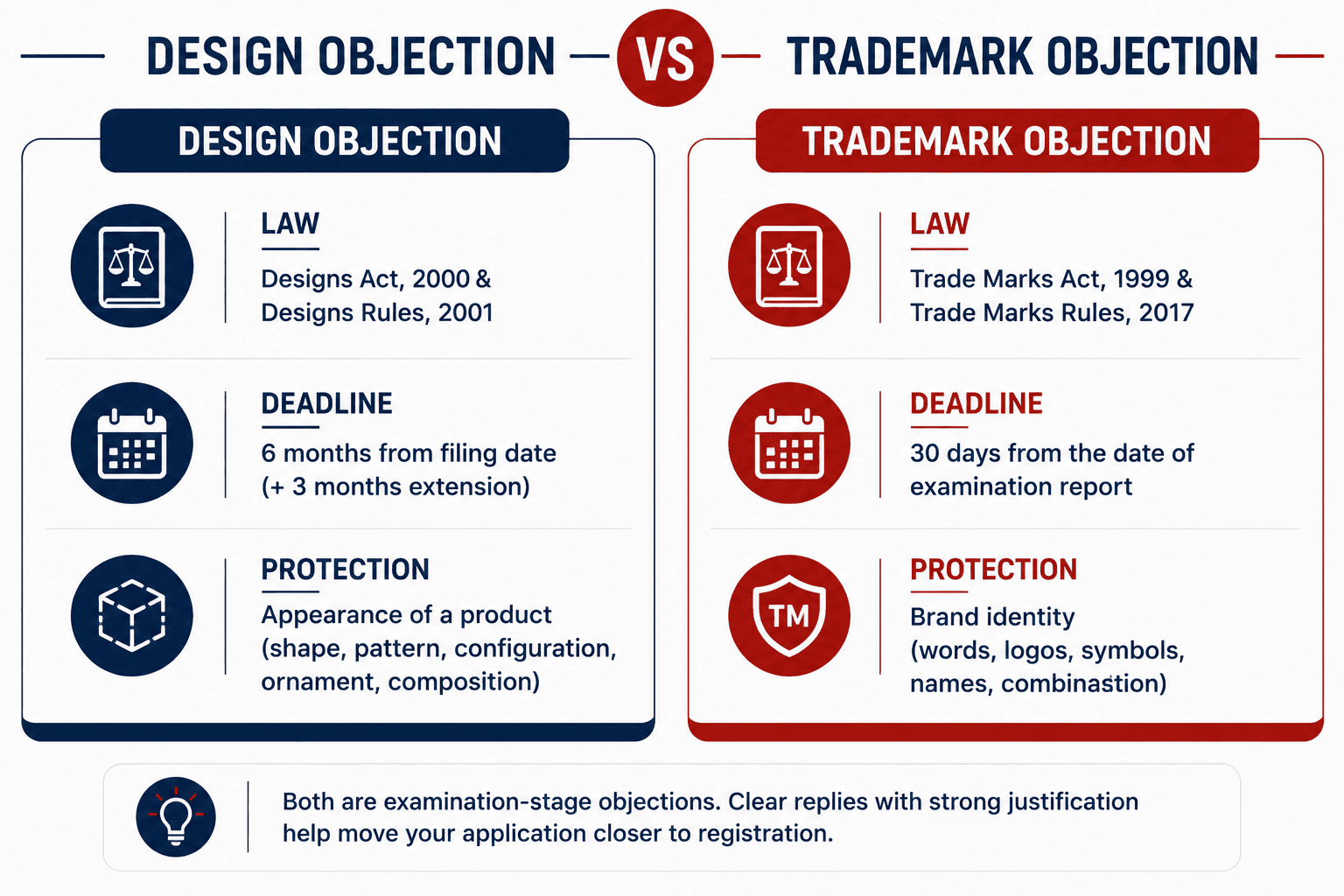 DESIGN OBJECTION VS TRADEMARK OBJECTION

DESIGN OBJECTION

LAW
Designs Act, 2000 & Designs Rules, 2001

DEADLINE
6 months from filing date (+ 3 months extension)

PROTECTION
Appearance of a product (shape, pattern, configuration, ornament, composition)

TRADEMARK OBJECTION

LAW
Trade Marks Act, 1999 & Trade Marks Rules, 2017

DEADLINE
30 days from the date of examination report

TM

PROTECTION
Brand identity (words, logos, symbols, names, combinastion)

Both are examination-stage objections. Clear replies with strong justification help move your application closer to registration.